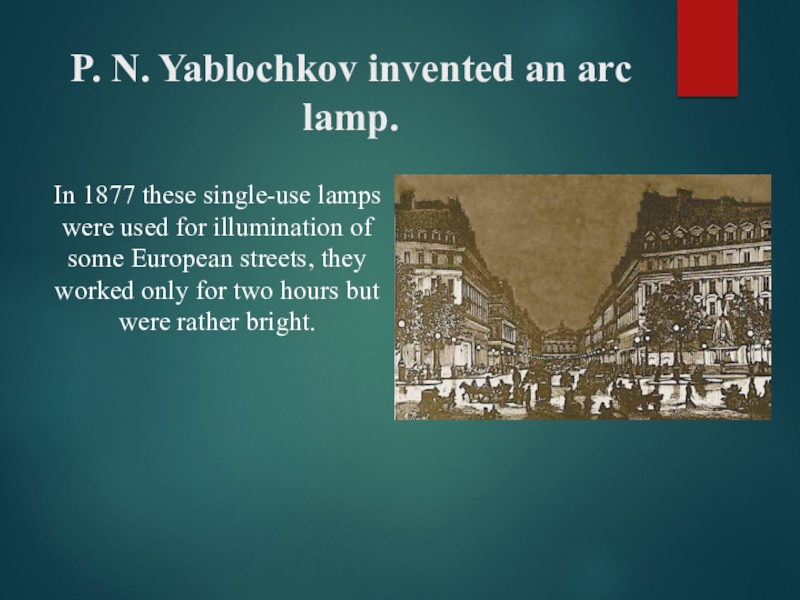 P. N. Yablochkov invented an arc lamp.

In 1877 these single-use lamps were used for illumination of some European streets, they worked only for two hours but were rather bright.